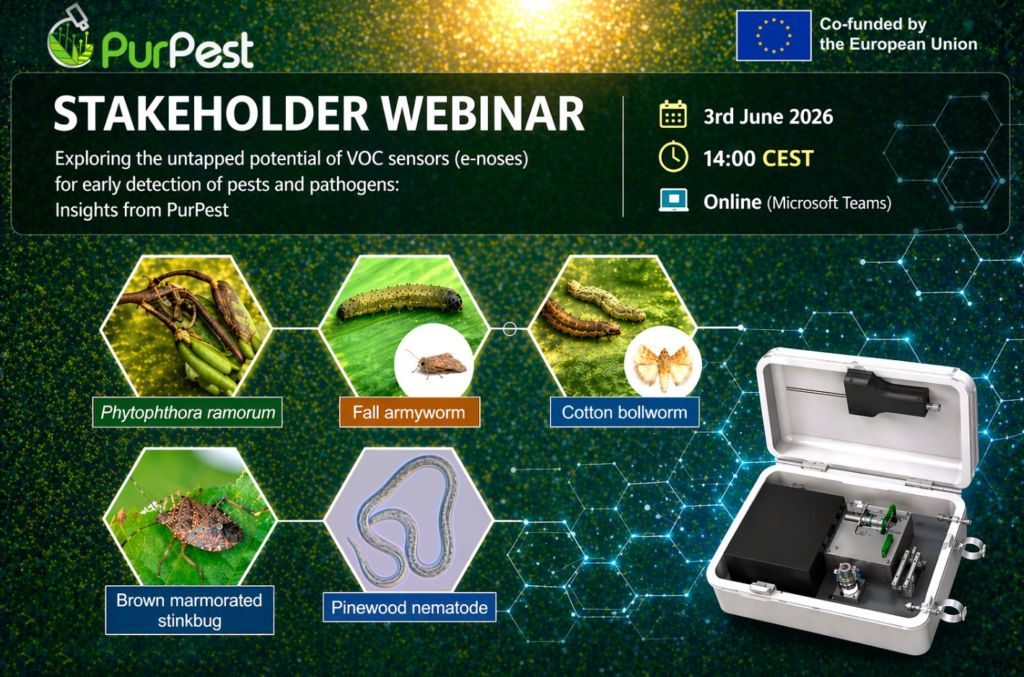 PurPest

Co-funded by the European Union

STAKEHOLDER WEBINAR

Exploring the untapped potential of VOC sensors (e-noses) for early detection of pests and pathogens: Insights from PurPest

3rd June 2026

14:00 CEST

Online (Microsoft Teams)

Phytophthora ramorum

Fall armyworm

Cotton bollworm

Brown marmorated stinkbug

Pinewood nematode